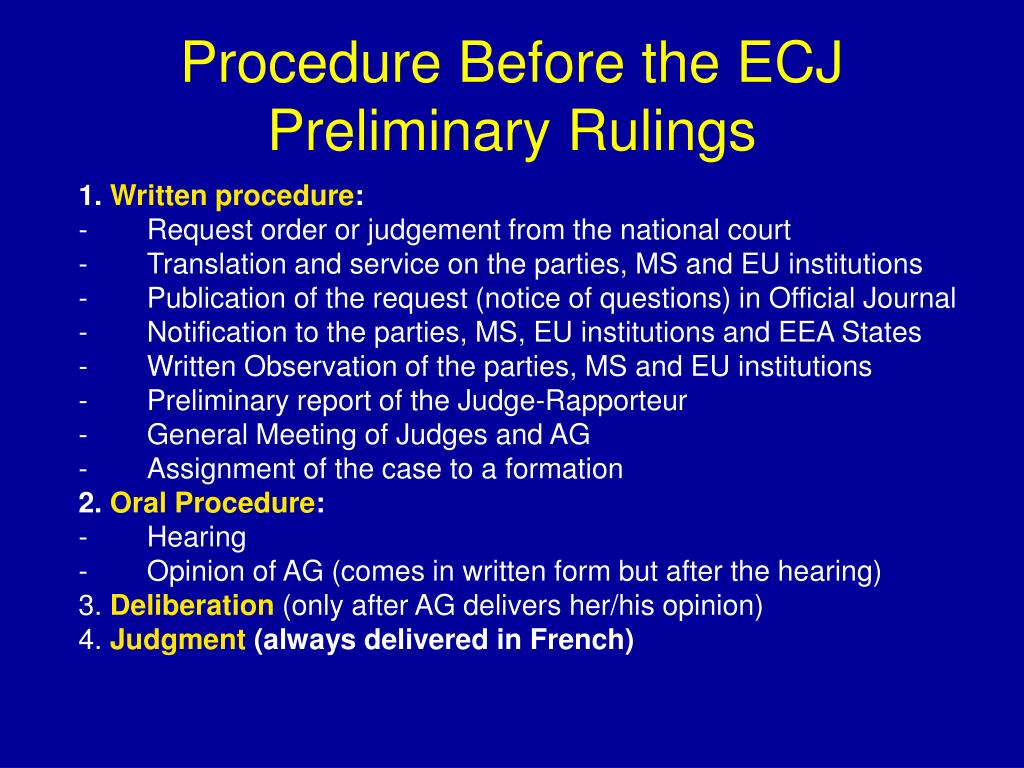 Procedure Before the ECJ
Preliminary Rulings

1. Written procedure:
- Request order or judgement from the national court
- Translation and service on the parties, MS and EU institutions
- Publication of the request (notice of questions) in Official Journal
- Notification to the parties, MS, EU institutions and EEA States
- Written Observation of the parties, MS and EU institutions
- Preliminary report of the Judge-Rapporteur
- General Meeting of Judges and AG
- Assignment of the case to a formation
2. Oral Procedure:
- Hearing
- Opinion of AG (comes in written form but after the hearing)
3. Deliberation (only after AG delivers her/his opinion)
4. Judgment (always delivered in French)